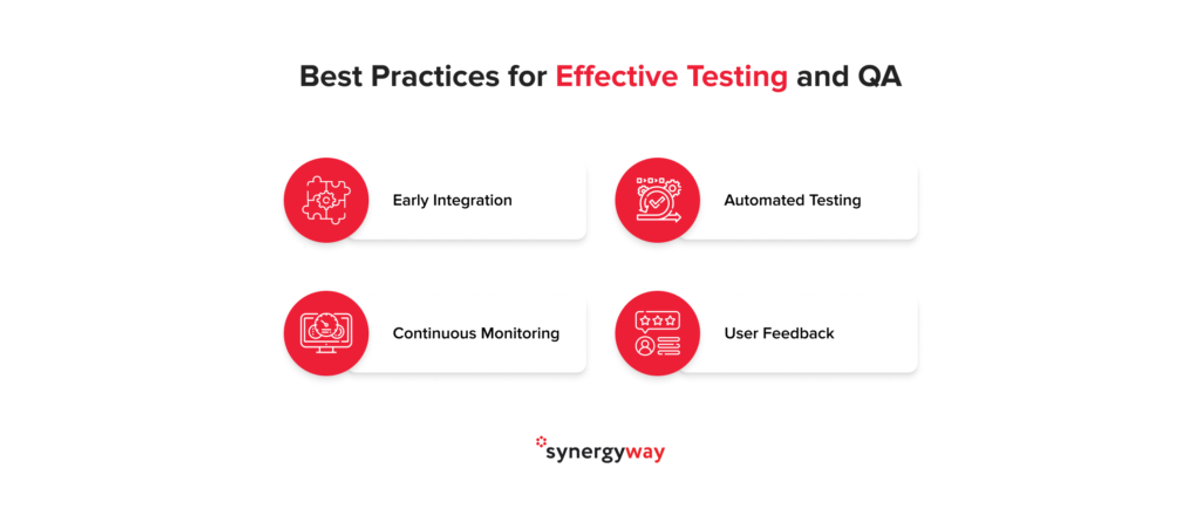 Best Practices for Effective Testing and QA

Early Integration

Automated Testing

Continuous Monitoring

User Feedback

synergyway